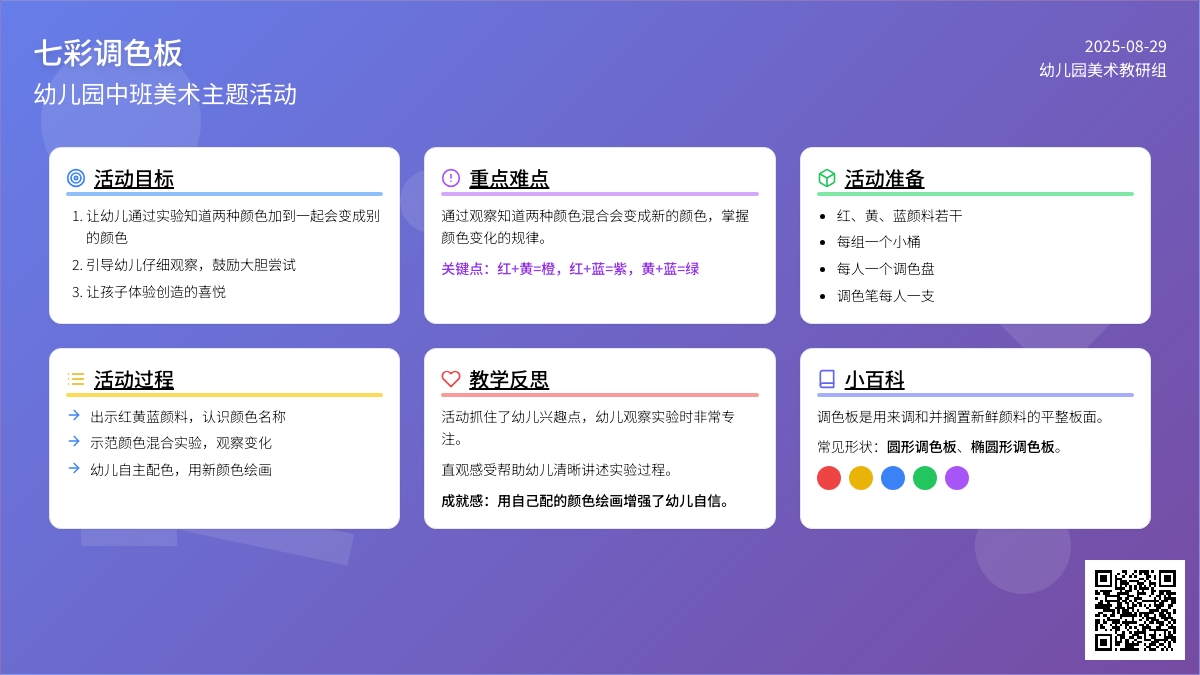 七彩调色板
幼儿园中班美术主题活动

2025-08-29
幼儿园美术教研组

活动目标
1. 让幼儿通过实验知道两种颜色加到一起会变成别的颜色
2. 引导幼儿仔细观察，鼓励大胆尝试
3. 让孩子体验创造的喜悦

重点难点
通过观察知道两种颜色混合会变成新的颜色，掌握颜色变化的规律。
关键点：红+黄=橙，红+蓝=紫，黄+蓝=绿

活动准备
- 红、黄、蓝颜料若干
- 每组一个小桶
- 每人一个调色盘
- 调色笔每人一支

活动过程
→ 出示红黄蓝颜料，认识颜色名称
→ 示范颜色混合实验，观察变化
→ 幼儿自主配色，用新颜色绘画

教学反思
活动抓住了幼儿兴趣点，幼儿观察实验时非常专注。
直观感受帮助幼儿清晰讲述实验过程。
成就感：用自己配的颜色绘画增强了幼儿自信。

小百科
调色板是用来调和并搁置新鲜颜料的平整板面。
常见形状：圆形调色板、椭圆形调色板。